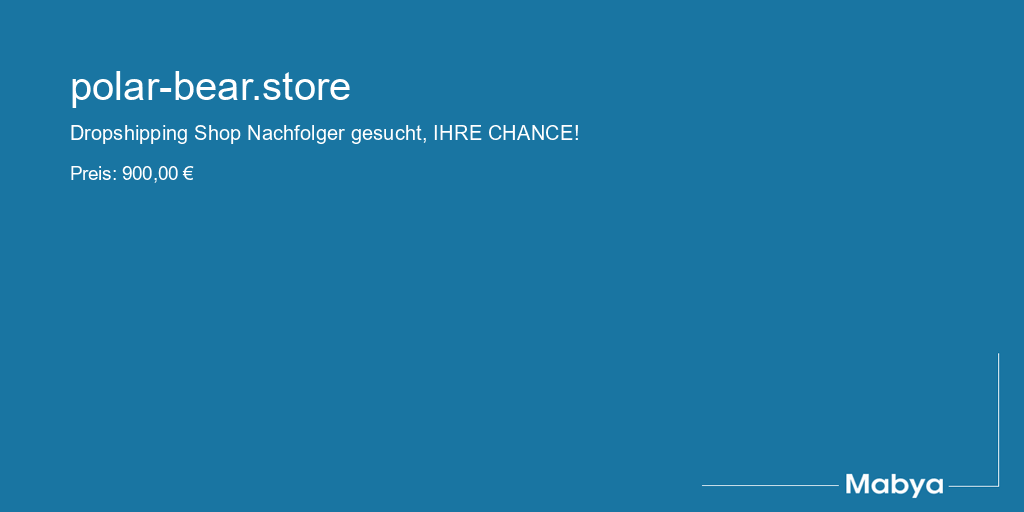 polar-bear.store

Dropshipping Shop Nachfolger gesucht, IHRE CHANCE!

Preis: 900,00 €

Mabya